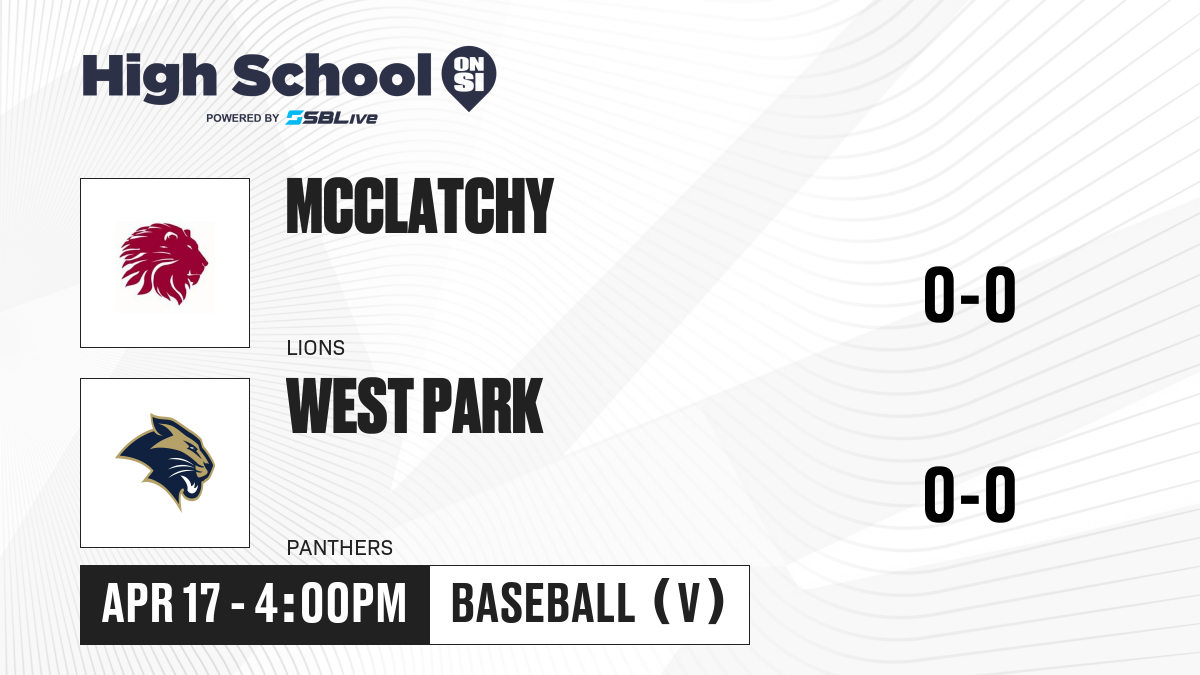 High School ON SI
POWERED BY SBLive

MCCLATCHY
LIONS
0-0

WEST PARK
PANTHERS
0-0

APR 17 - 4:00PM
BASEBALL (V)